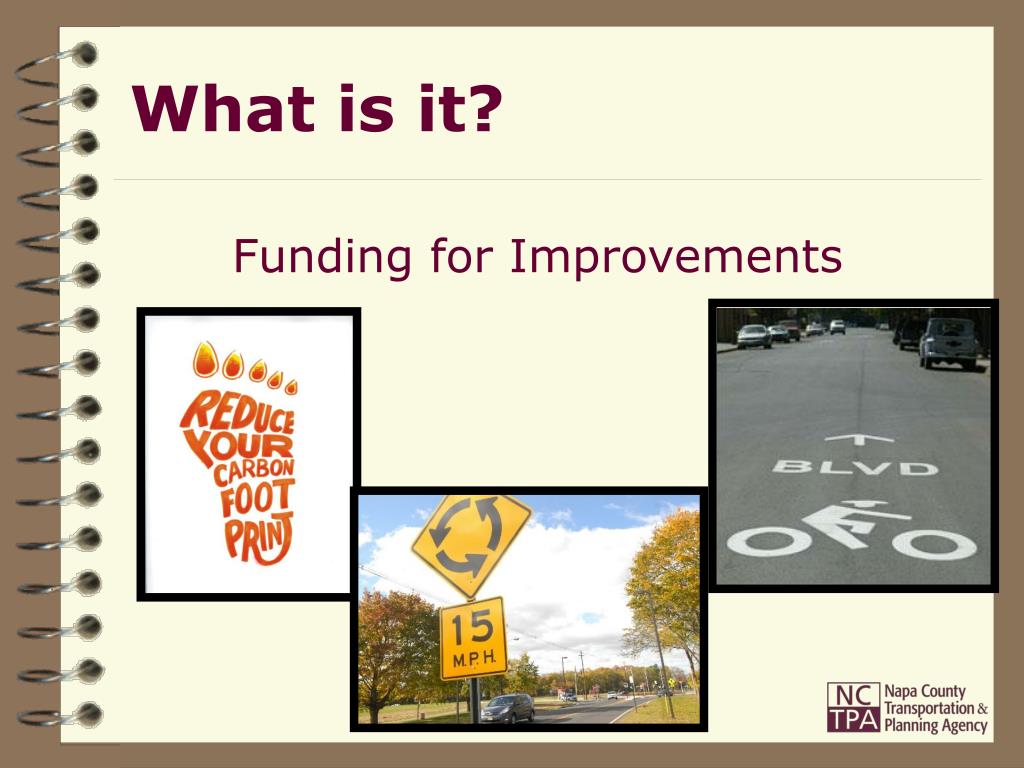 What is it?

Funding for Improvements

REDUCE YOUR CARBON FOOT PRINT

15 M.P.H.

BLVD

NC TPA Napa County Transportation & Planning Agency